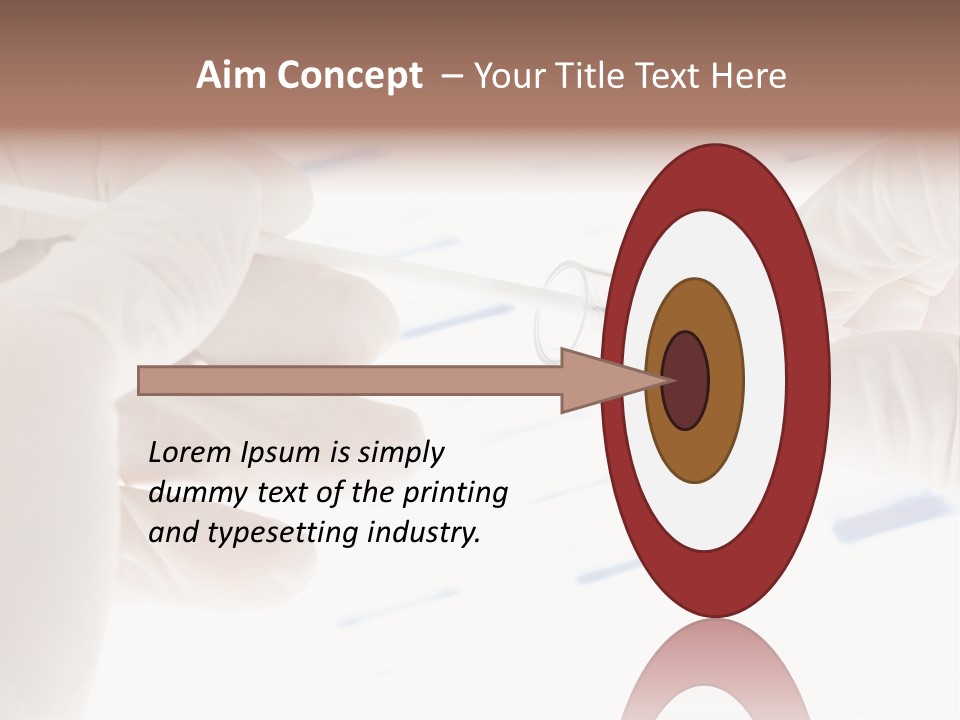 Aim Concept – Your Title Text Here

Lorem Ipsum is simply dummy text of the printing and typesetting industry.